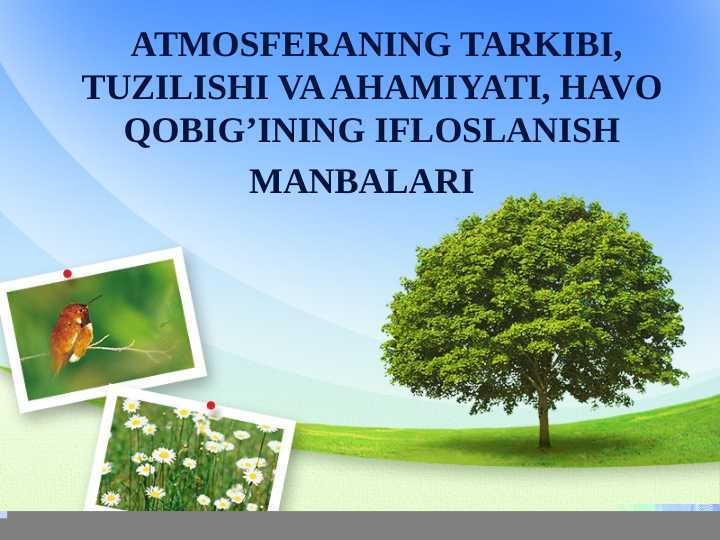 ATMOSFERANING TARKIBI, TUZILISHI VA AHAMIYATI, HAVO QOBIG’INING IFLOSLANISH MANBALARI